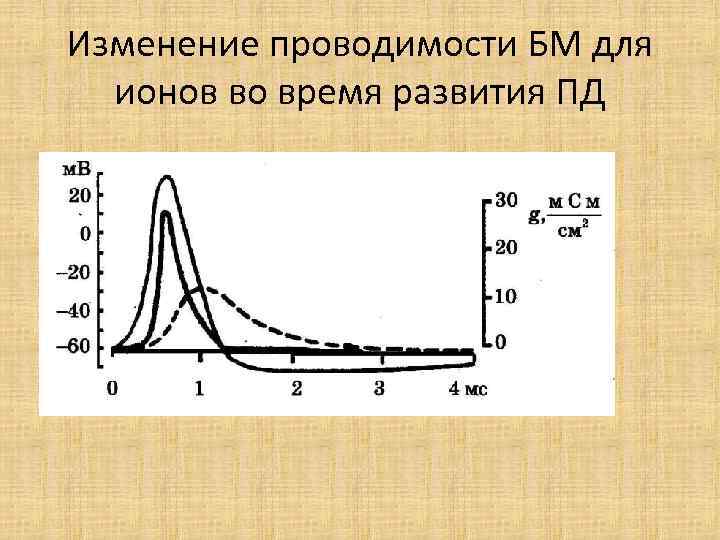 Изменение проводимости БМ для ионов во время развития ПД

мВ
20
0
−20
−40
−60

30
20
10
0

$g, \frac{мСм}{см^2}$

0
1
2
3
4 мс